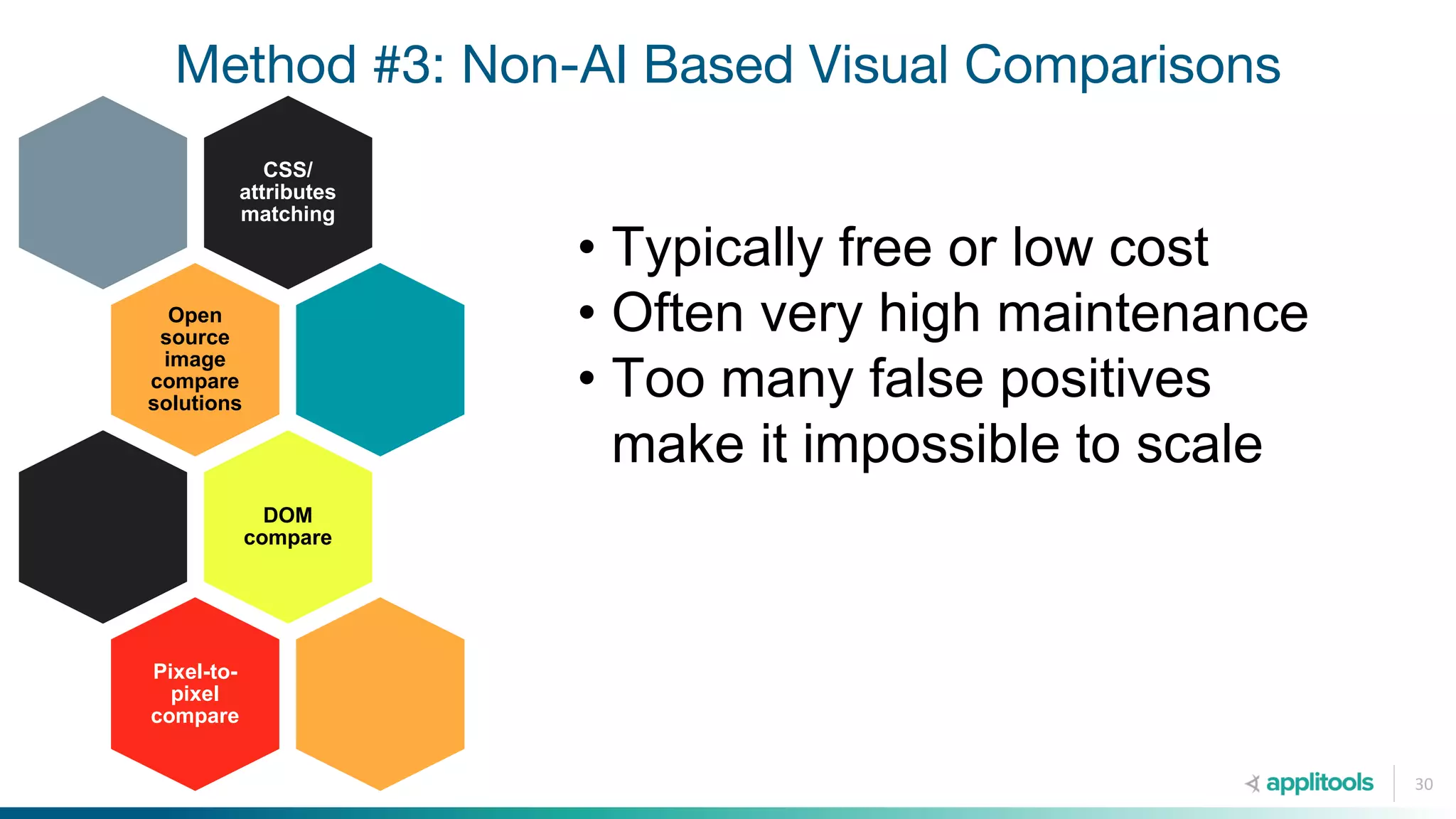 Method #3: Non-AI Based Visual Comparisons

CSS/ attributes matching

Open source image compare solutions

DOM compare

Pixel-to-pixel compare

• Typically free or low cost
• Often very high maintenance
• Too many false positives make it impossible to scale

applitools

30